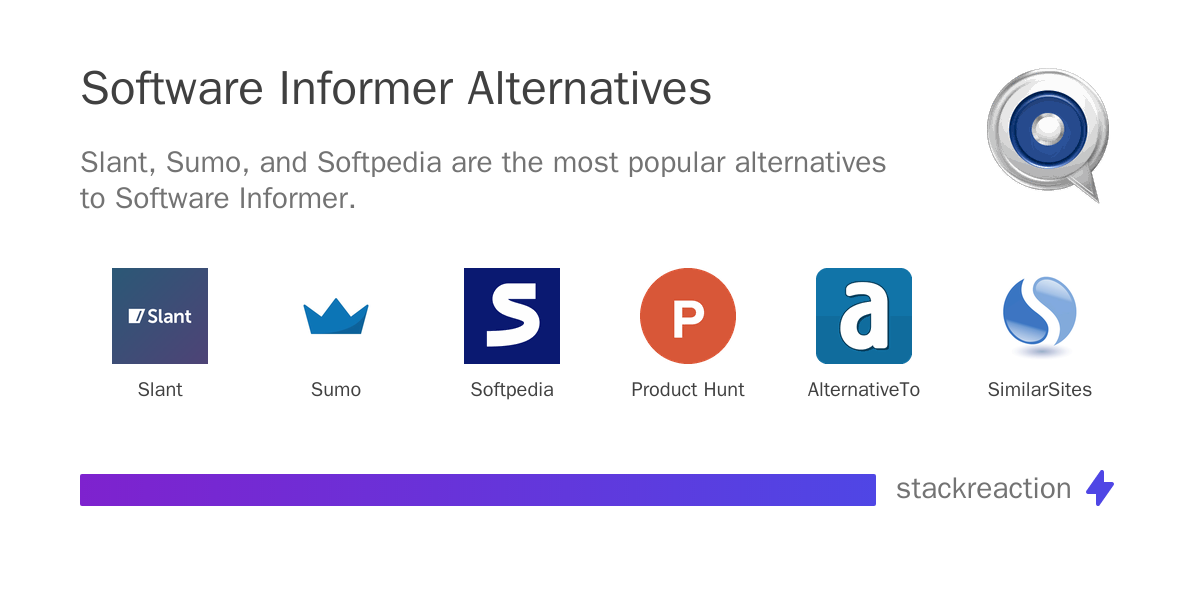 Software Informer Alternatives

Slant, Sumo, and Softpedia are the most popular alternatives to Software Informer.

Slant

Slant

Sumo

S

Softpedia

P

Product Hunt

a

AlternativeTo

SimilarSites

stackreaction